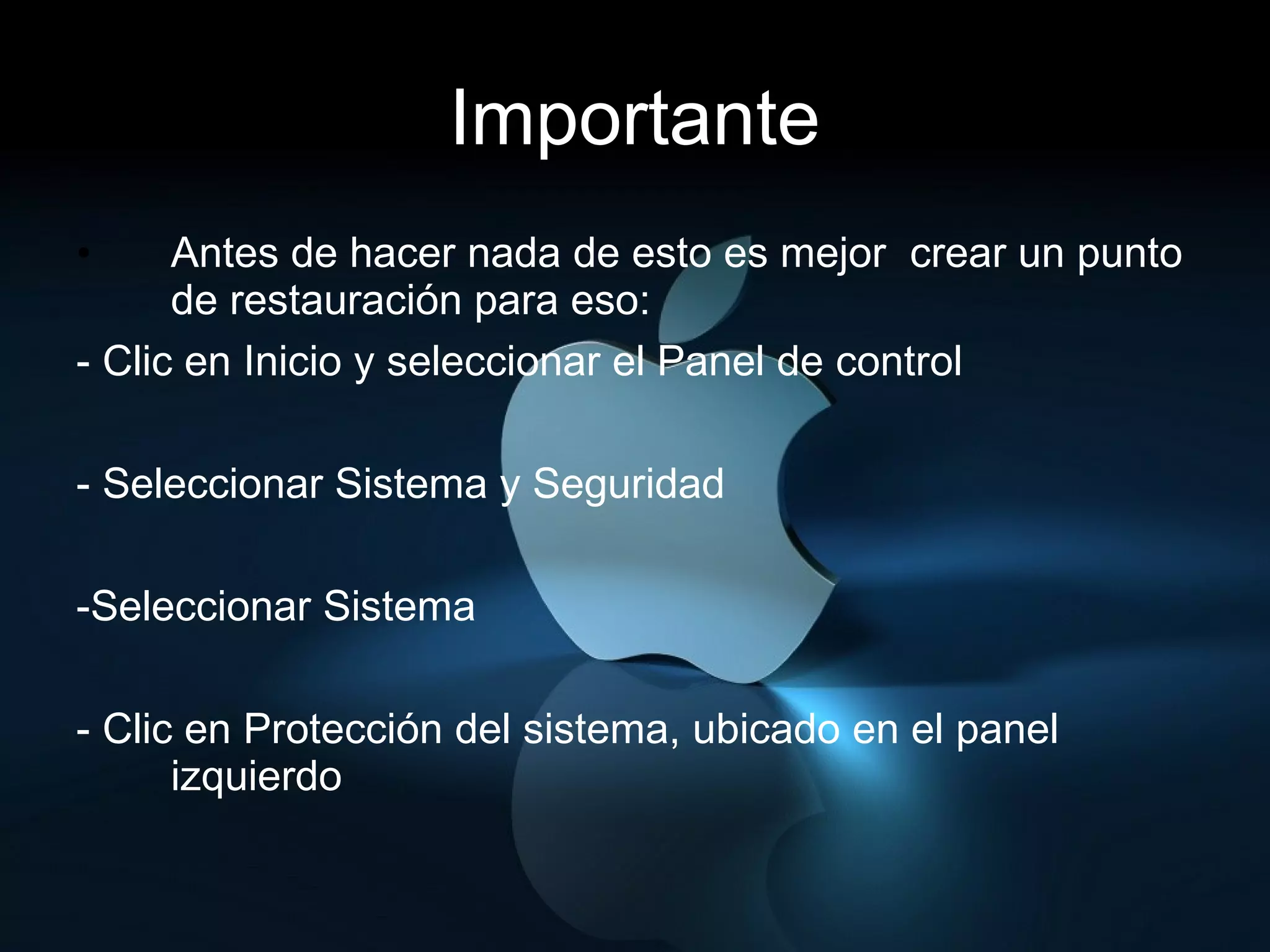 Importante

• Antes de hacer nada de esto es mejor crear un punto de restauración para eso:

- Clic en Inicio y seleccionar el Panel de control

- Seleccionar Sistema y Seguridad

-Seleccionar Sistema

- Clic en Protección del sistema, ubicado en el panel izquierdo